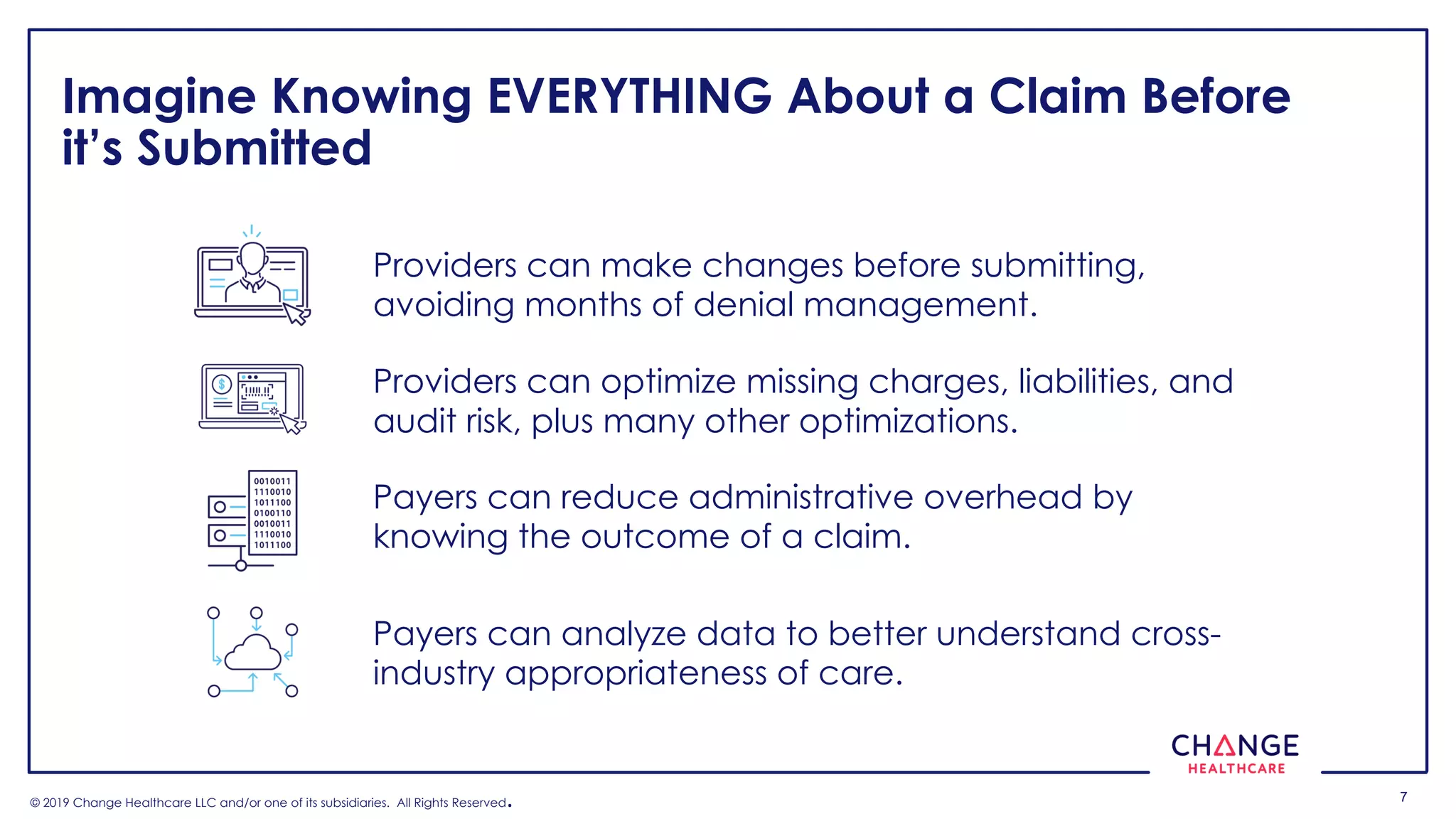 Imagine Knowing EVERYTHING About a Claim Before it's Submitted

Providers can make changes before submitting, avoiding months of denial management.

$

Providers can optimize missing charges, liabilities, and audit risk, plus many other optimizations.

0010011
1110010
1011100
0100110
0010011
1110010
1011100

Payers can reduce administrative overhead by knowing the outcome of a claim.

Payers can analyze data to better understand cross-industry appropriateness of care.

CHANGE
HEALTHCARE

© 2019 Change Healthcare LLC and/or one of its subsidiaries. All Rights Reserved.

7